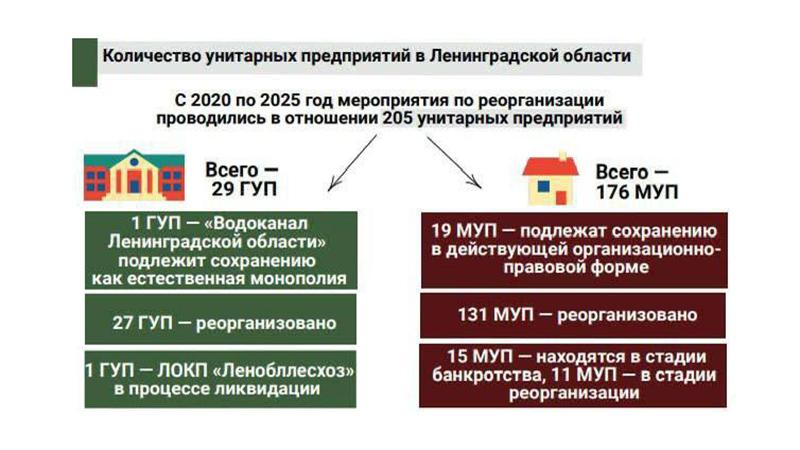 Количество унитарных предприятий в Ленинградской области

С 2020 по 2025 год мероприятия по реорганизации проводились в отношении 205 унитарных предприятий

Всего — 29 ГУП

1 ГУП — «Водоканал Ленинградской области» подлежит сохранению как естественная монополия

27 ГУП — реорганизовано

1 ГУП — ЛОКП «Ленобллесхоз» в процессе ликвидации

Всего — 176 МУП

19 МУП — подлежат сохранению в действующей организационно-правовой форме

131 МУП — реорганизовано

15 МУП — находятся в стадии банкротства, 11 МУП — в стадии реорганизации